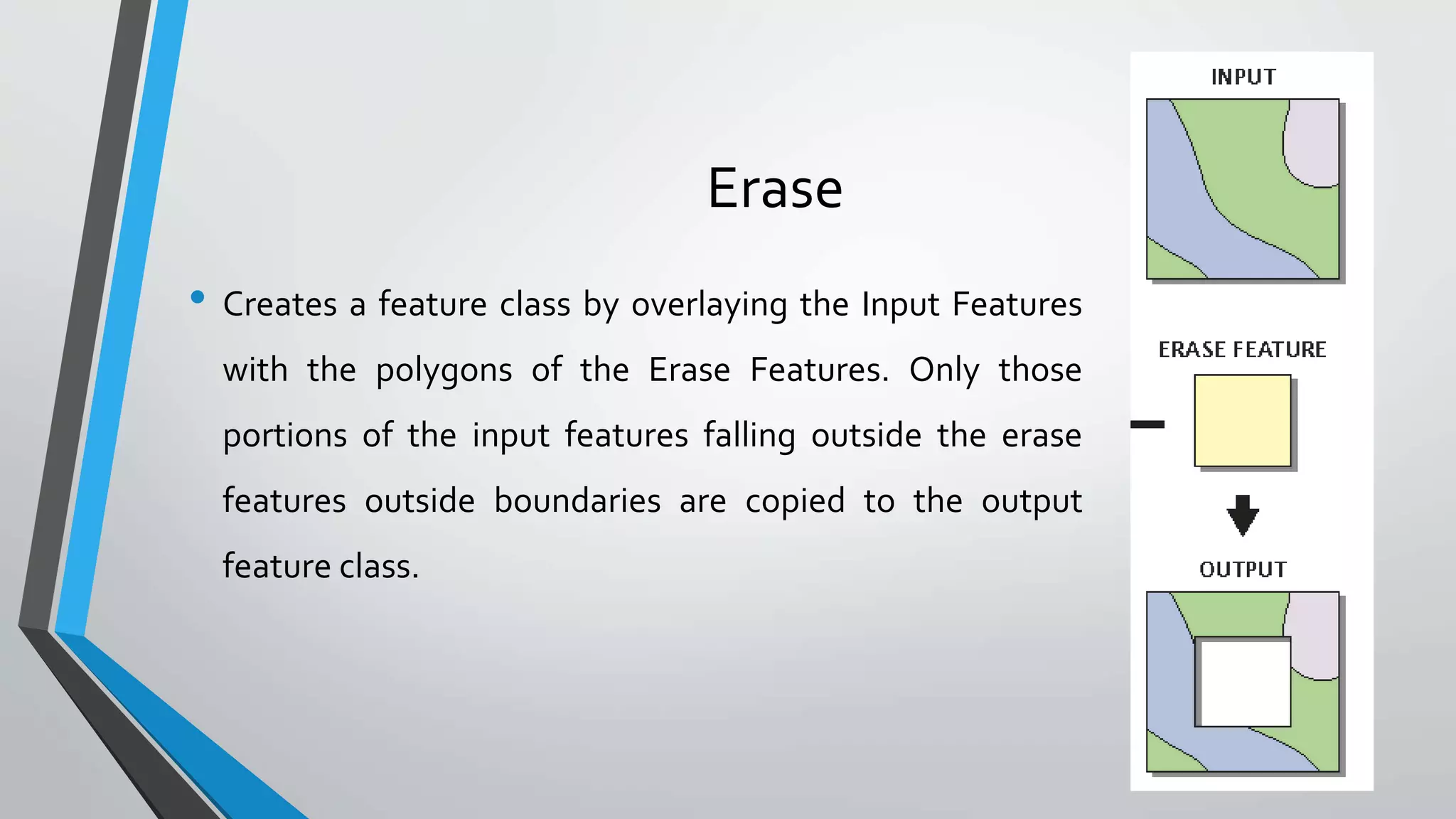 Erase

• Creates a feature class by overlaying the Input Features with the polygons of the Erase Features. Only those portions of the input features falling outside the erase features outside boundaries are copied to the output feature class.

INPUT

ERASE FEATURE

OUTPUT